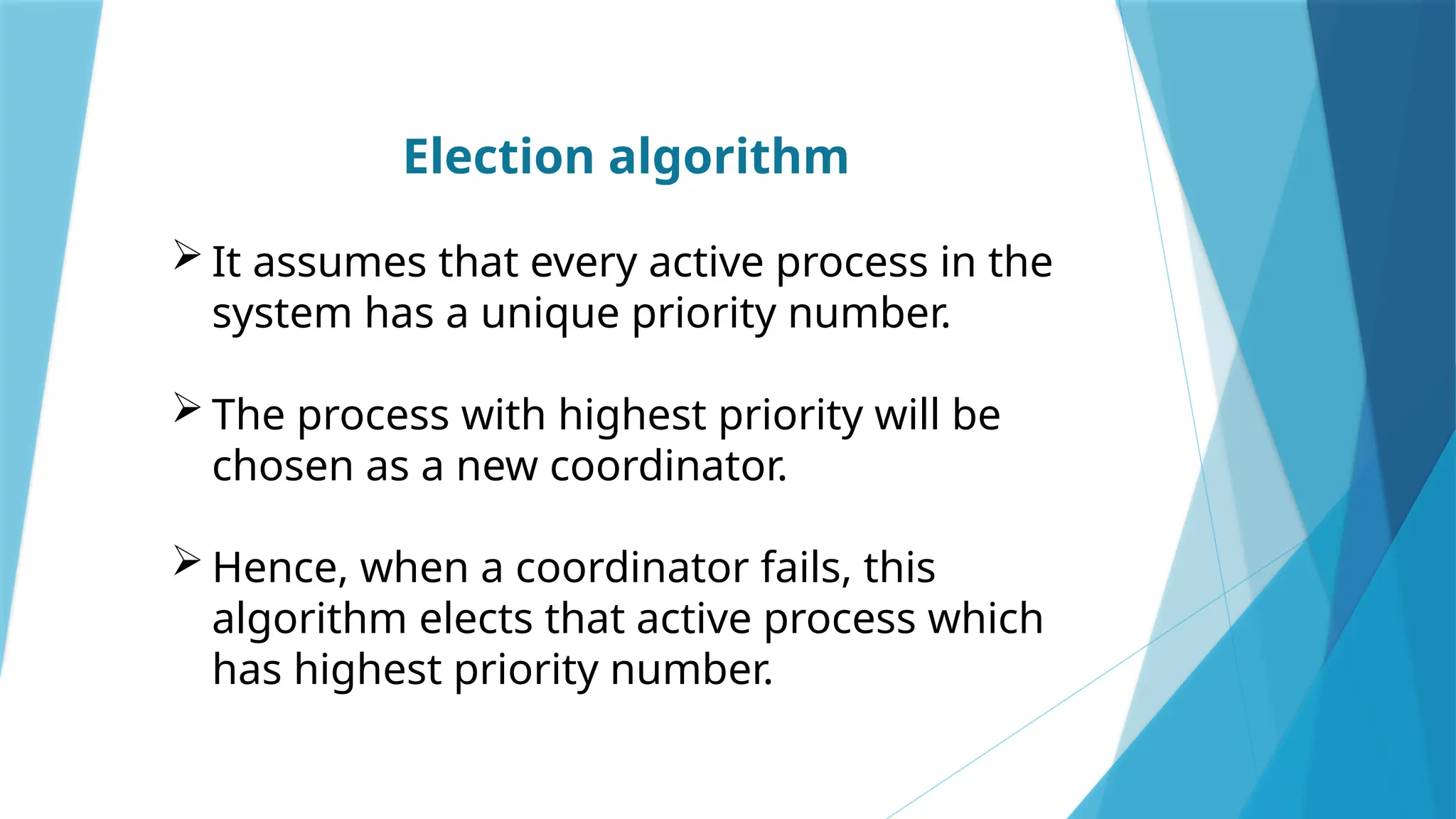 Election algorithm

➢ It assumes that every active process in the system has a unique priority number.

➢ The process with highest priority will be chosen as a new coordinator.

➢ Hence, when a coordinator fails, this algorithm elects that active process which has highest priority number.